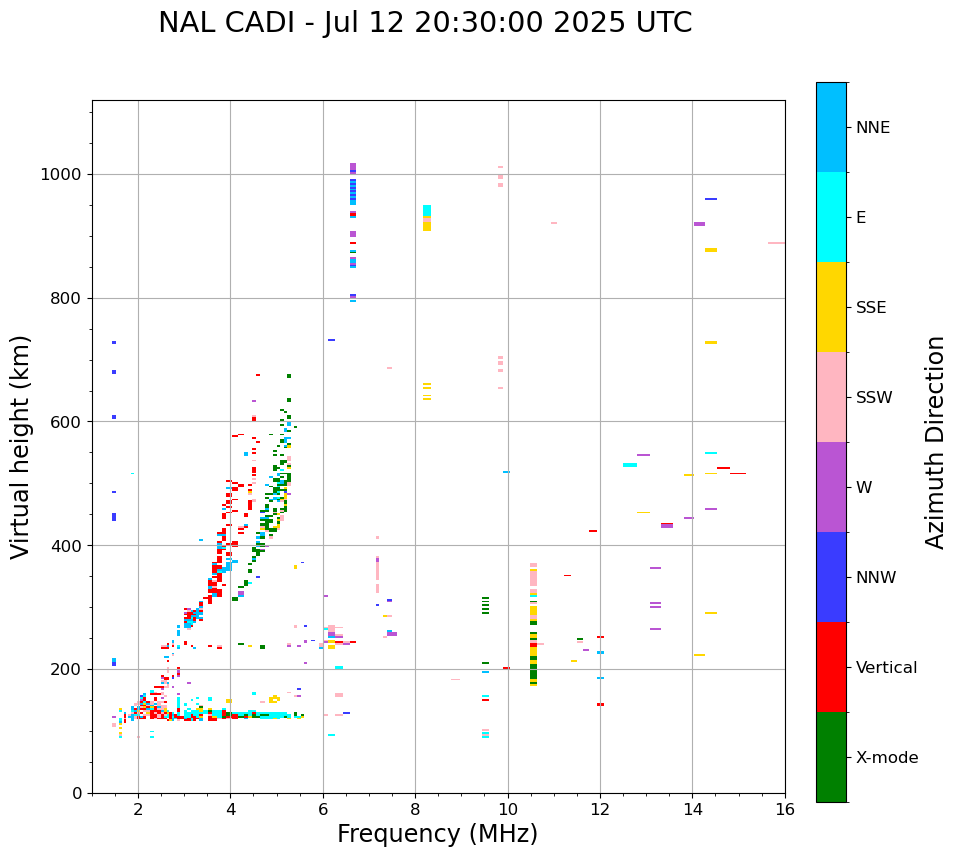 NAL CADI - Jul 12 20:30:00 2025 UTC

Virtual height (km)

1000
800
600
400
200
0

2
4
6
8
10
12
14
16

Frequency (MHz)

NNE
E
SSE
SSW
W
NNW
Vertical
X-mode

Azimuth Direction